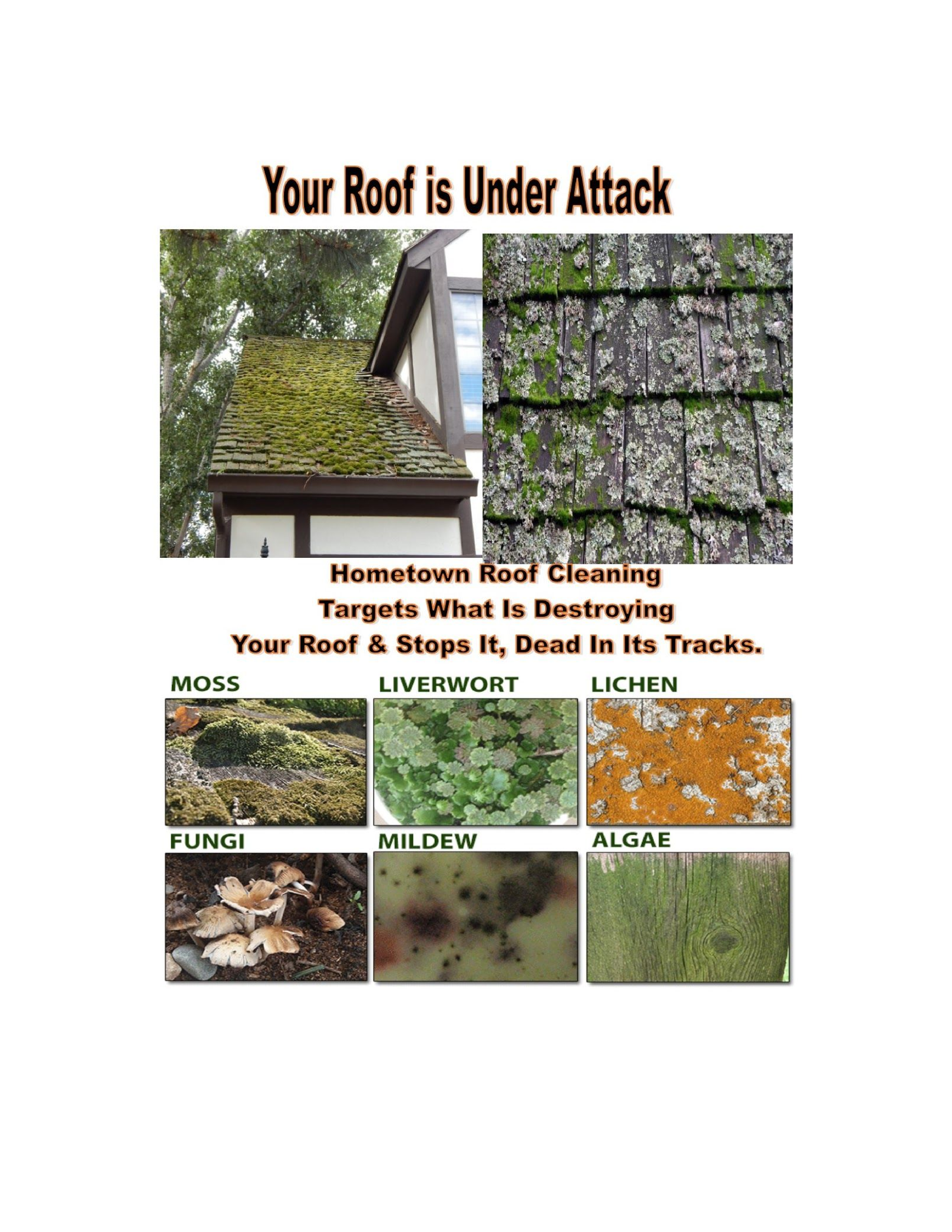 Your Roof is Under Attack

Hometown Roof Cleaning Targets What Is Destroying Your Roof & Stops It, Dead In Its Tracks.

MOSS

LIVERWORT

LICHEN

FUNGI

MILDEW

ALGAE